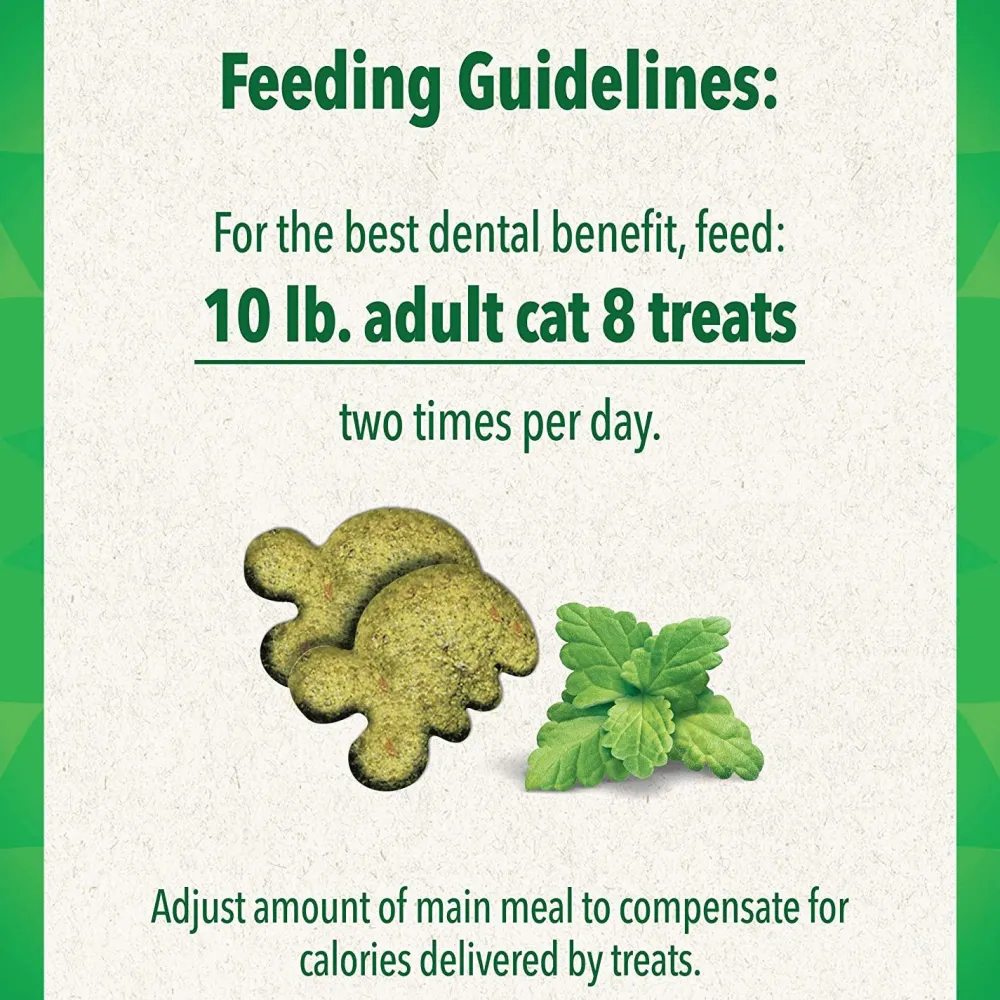 Feeding Guidelines:

For the best dental benefit, feed:

10 lb. adult cat 8 treats

two times per day.

Adjust amount of main meal to compensate for calories delivered by treats.